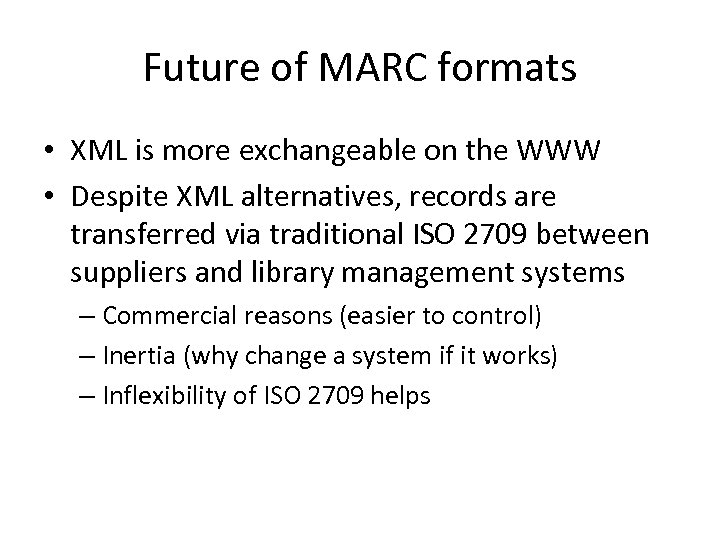 Future of MARC formats

• XML is more exchangeable on the WWW
• Despite XML alternatives, records are transferred via traditional ISO 2709 between suppliers and library management systems
– Commercial reasons (easier to control)
– Inertia (why change a system if it works)
– Inflexibility of ISO 2709 helps